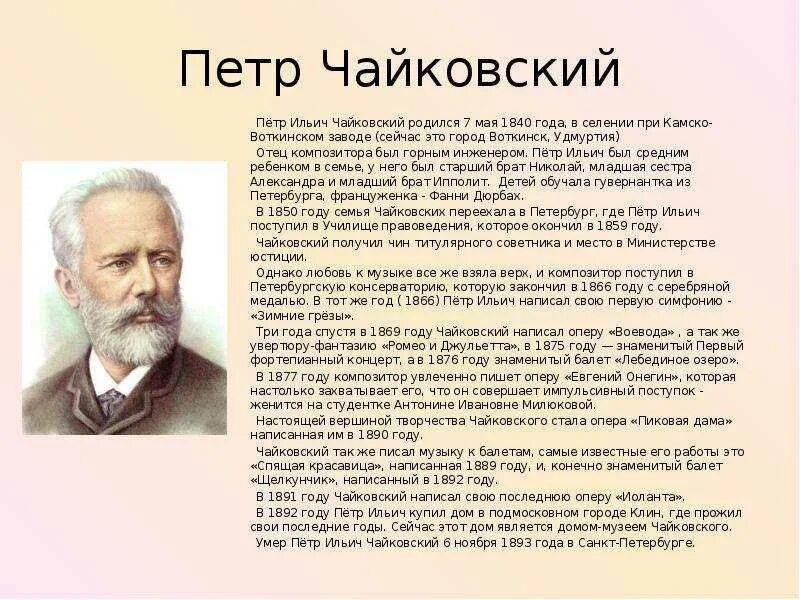 Петр Чайковский

Пётр Ильич Чайковский родился 7 мая 1840 года, в селении при Камско-Воткинском заводе (сейчас это город Воткинск, Удмуртия)

Отец композитора был горным инженером. Пётр Ильич был средним ребенком в семье, у него был старший брат Николай, младшая сестра Александра и младший брат Ипполит. Детей обучала гувернантка из Петербурга, француженка - Фанни Дюрбах.

В 1850 году семья Чайковских переехала в Петербург, где Пётр Ильич поступил в Училище правоведения, которое окончил в 1859 году.

Чайковский получил чин титулярного советника и место в Министерстве юстиции.

Однако любовь к музыке все же взяла верх, и композитор поступил в Петербургскую консерваторию, которую закончил в 1866 году с серебряной медалью. В тот же год ( 1866) Пётр Ильич написал свою первую симфонию - «Зимние грёзы».

Три года спустя в 1869 году Чайковский написал оперу «Воевода» , а так же увертюру-фантазию «Ромео и Джульетта», в 1875 году — знаменитый Первый фортепианный концерт, а в 1876 году знаменитый балет «Лебединое озеро».

В 1877 году композитор увлеченно пишет оперу «Евгений Онегин», которая настолько захватывает его, что он совершает импульсивный поступок - женится на студентке Антонине Ивановне Милюковой.

Настоящей вершиной творчества Чайковского стала опера «Пиковая дама» написанная им в 1890 году.

Чайковский так же писал музыку к балетам, самые известные его работы это «Спящая красавица», написанная 1889 году, и, конечно знаменитый балет «Щелкунчик», написанный в 1892 году.

В 1891 году Чайковский написал свою последнюю оперу «Иоланта».

В 1892 году Пётр Ильич купил дом в подмосковном городе Клин, где прожил свои последние годы. Сейчас этот дом является домом-музеем Чайковского.

Умер Пётр Ильич Чайковский 6 ноября 1893 года в Санкт-Петербурге.